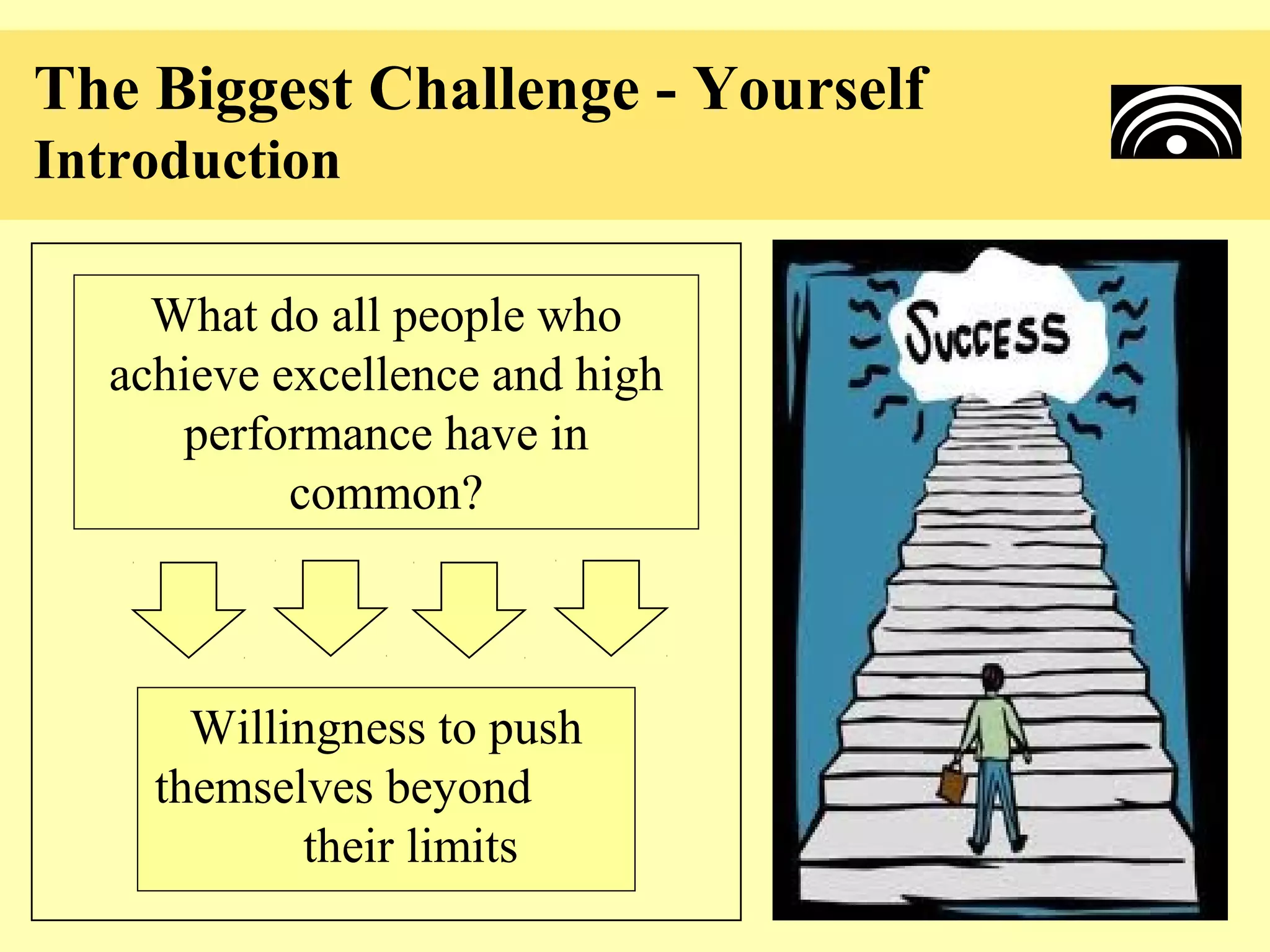 The Biggest Challenge - Yourself
Introduction

What do all people who achieve excellence and high performance have in common?

Willingness to push themselves beyond their limits

SUCCESS